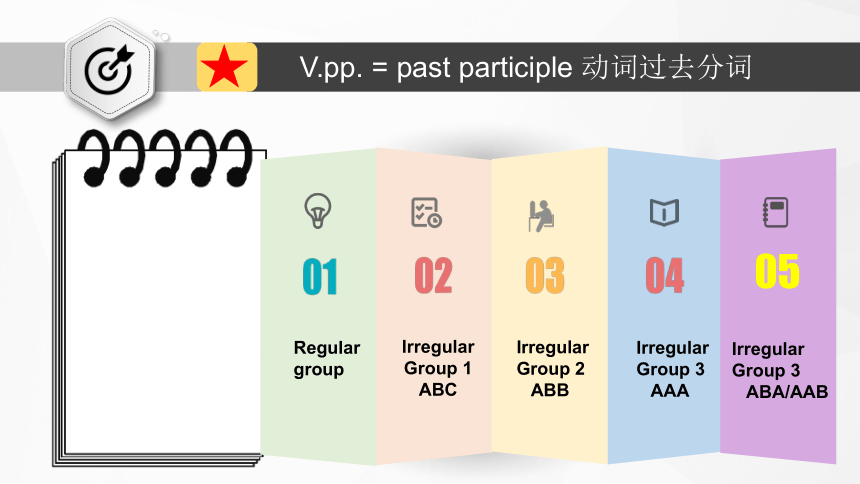 V.pp. = past participle 动词过去分词

01

Regular group

02

Irregular Group 1 ABC

03

Irregular Group 2 ABB

04

Irregular Group 3 AAA

05

Irregular Group 3 ABA/AAB